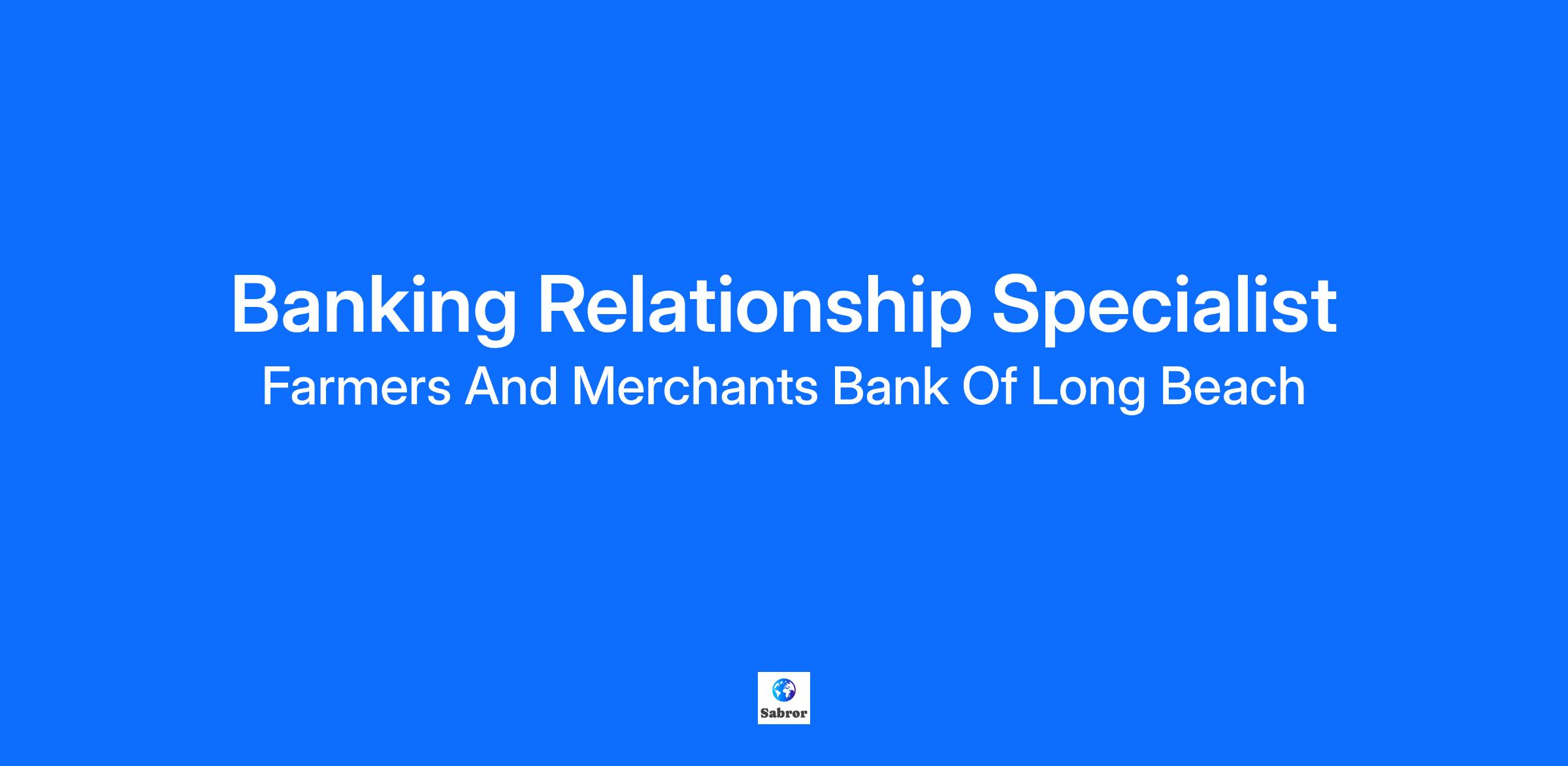 Banking Relationship Specialist
Farmers And Merchants Bank Of Long Beach

Sabror